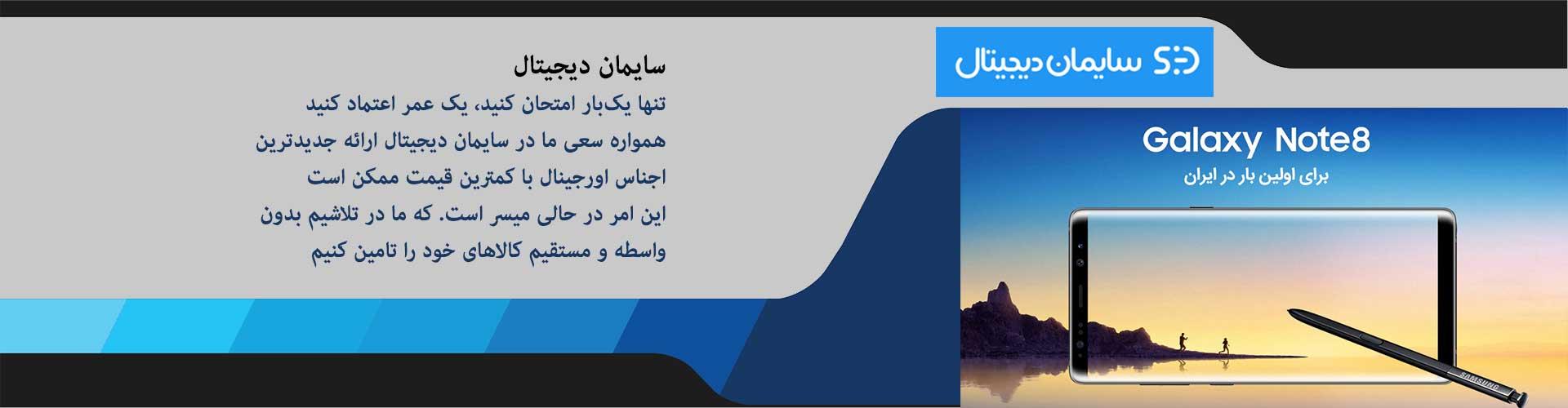 سایمان دیجیتال

Galaxy Note8
برای اولین بار در ایران

SAMSUNG

سایمان دیجیتال
تنها یک‌بار امتحان کنید، یک عمر اعتماد کنید
همواره سعی ما در سایمان دیجیتال ارائه جدیدترین
اجناس اورجینال با کمترین قیمت ممکن است
این امر در حالی میسر است. که ما در تلاشیم بدون
واسطه و مستقیم کالاهای خود را تامین کنیم